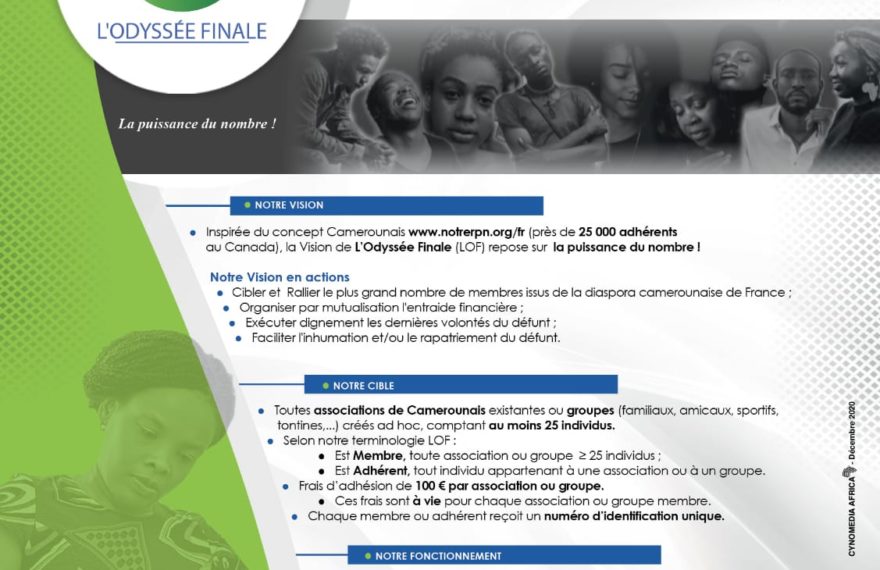 L'ODYSSÉE FINALE

La puissance du nombre !

NOTRE VISION

Inspirée du concept Camerounais www.notrerpn.org/fr (près de 25 000 adhérents au Canada), la Vision de L'Odyssée Finale (LOF) repose sur la puissance du nombre !

Notre Vision en actions
Cibler et Rallier le plus grand nombre de membres issus de la diaspora camerounaise de France ;
Organiser par mutualisation l'entraide financière ;
Exécuter dignement les dernières volontés du défunt ;
Faciliter l'inhumation et/ou le rapatriement du défunt.

NOTRE CIBLE

Toutes associations de Camerounais existantes ou groupes (familiaux, amicaux, sportifs, tontines,...) créés ad hoc, comptant au moins 25 individus.
Selon notre terminologie LOF :
Est Membre, toute association ou groupe $\geq$ 25 individus ;
Est Adhérent, tout individu appartenant à une association ou à un groupe.
Frais d'adhésion de 100 € par association ou groupe.
Ces frais sont à vie pour chaque association ou groupe membre.
Chaque membre ou adhérent reçoit un numéro d'identification unique.

NOTRE FONCTIONNEMENT

CYNOMEDIA AFRICA - Décembre 2020